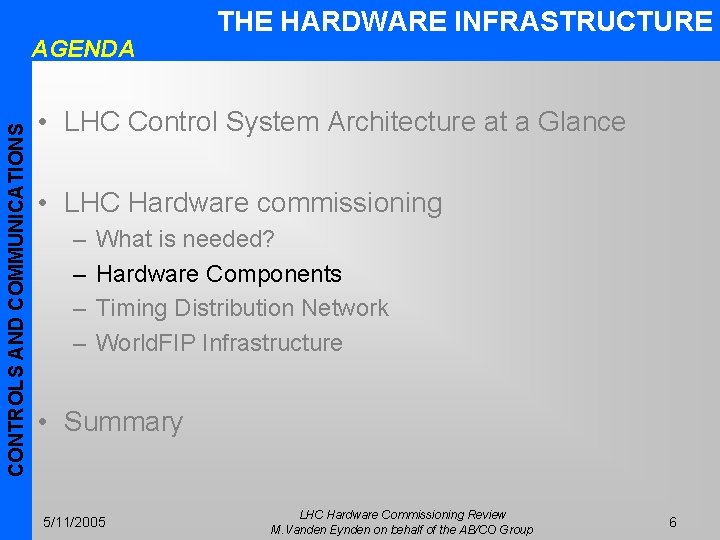 THE HARDWARE INFRASTRUCTURE

AGENDA

CONTROLS AND COMMUNICATIONS

• LHC Control System Architecture at a Glance

• LHC Hardware commissioning
– What is needed?
– Hardware Components
– Timing Distribution Network
– WorldFIP Infrastructure

• Summary

5/11/2005

LHC Hardware Commissioning Review
M.Vanden Eynden on behalf of the AB/CO Group

6